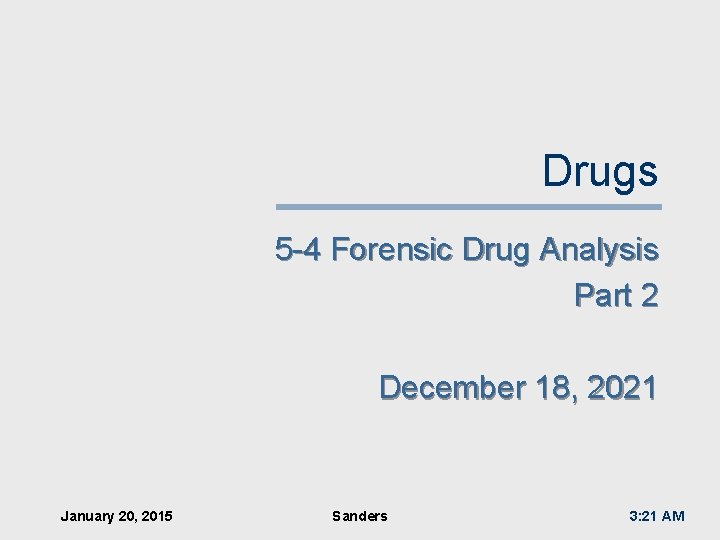 Drugs

5-4 Forensic Drug Analysis
Part 2

December 18, 2021

January 20, 2015

Sanders

3:21 AM